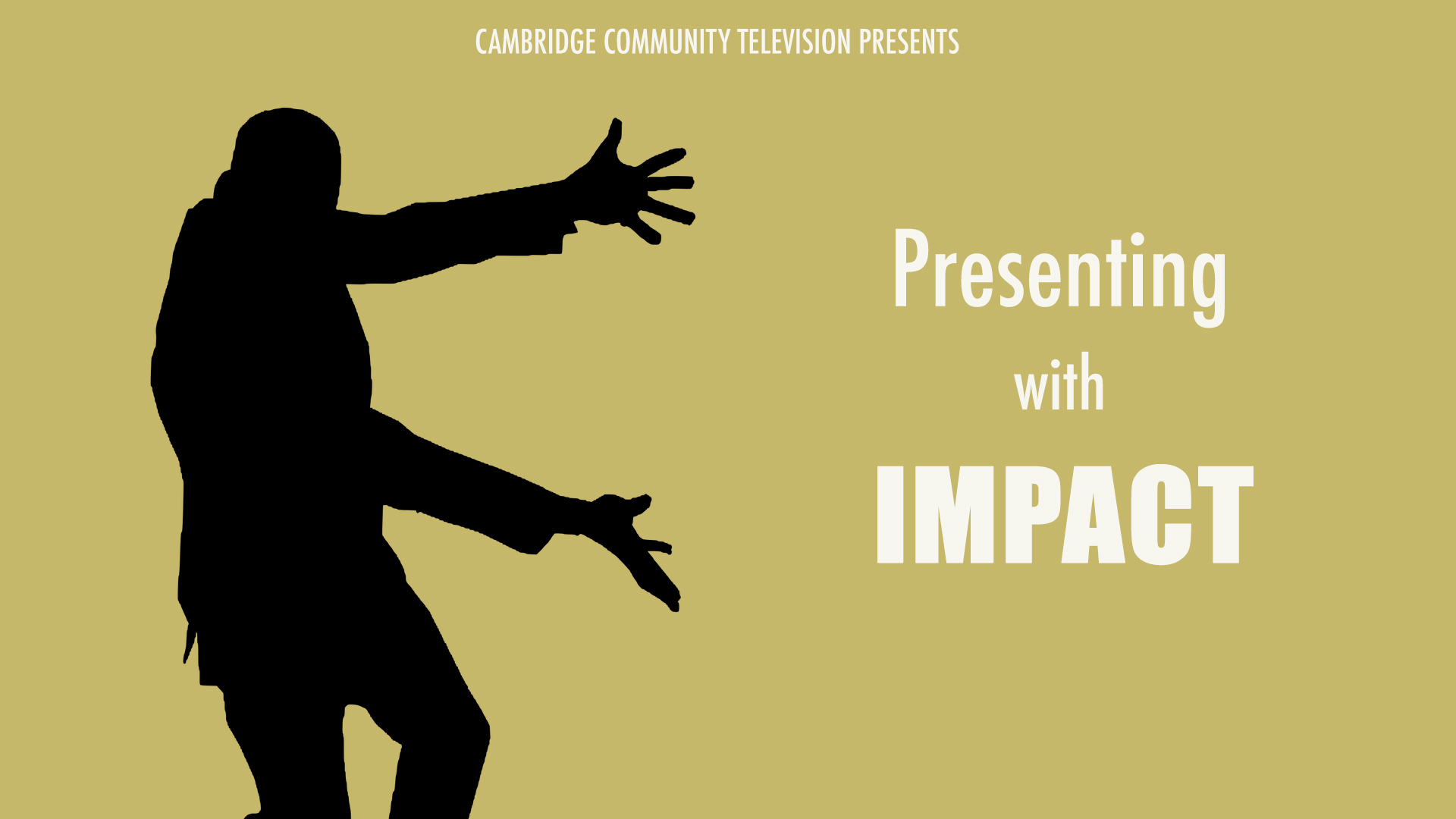 CAMBRIDGE COMMUNITY TELEVISION PRESENTS

Presenting
with
IMPACT